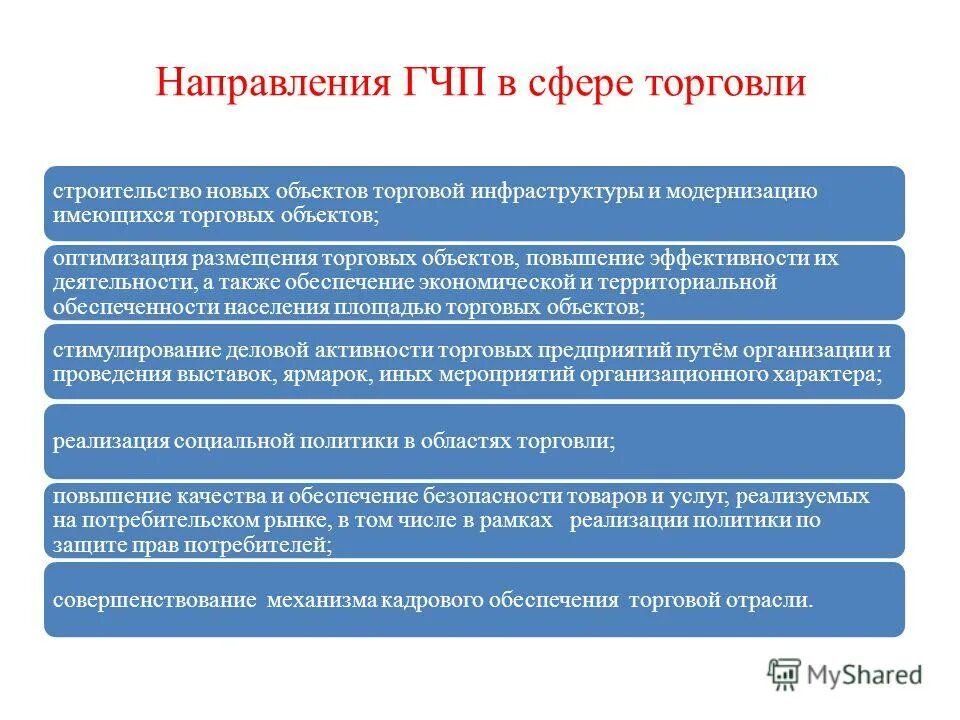 Направления ГЧП в сфере торговли

строительство новых объектов торговой инфраструктуры и модернизацию имеющихся торговых объектов;

оптимизация размещения торговых объектов, повышение эффективности их деятельности, а также обеспечение экономической и территориальной обеспеченности населения площадью торговых объектов;

стимулирование деловой активности торговых предприятий путём организации и проведения выставок, ярмарок, иных мероприятий организационного характера;

реализация социальной политики в областях торговли;

повышение качества и обеспечение безопасности товаров и услуг, реализуемых на потребительском рынке, в том числе в рамках реализации политики по защите прав потребителей;

совершенствование механизма кадрового обеспечения торговой отрасли.

MyShared